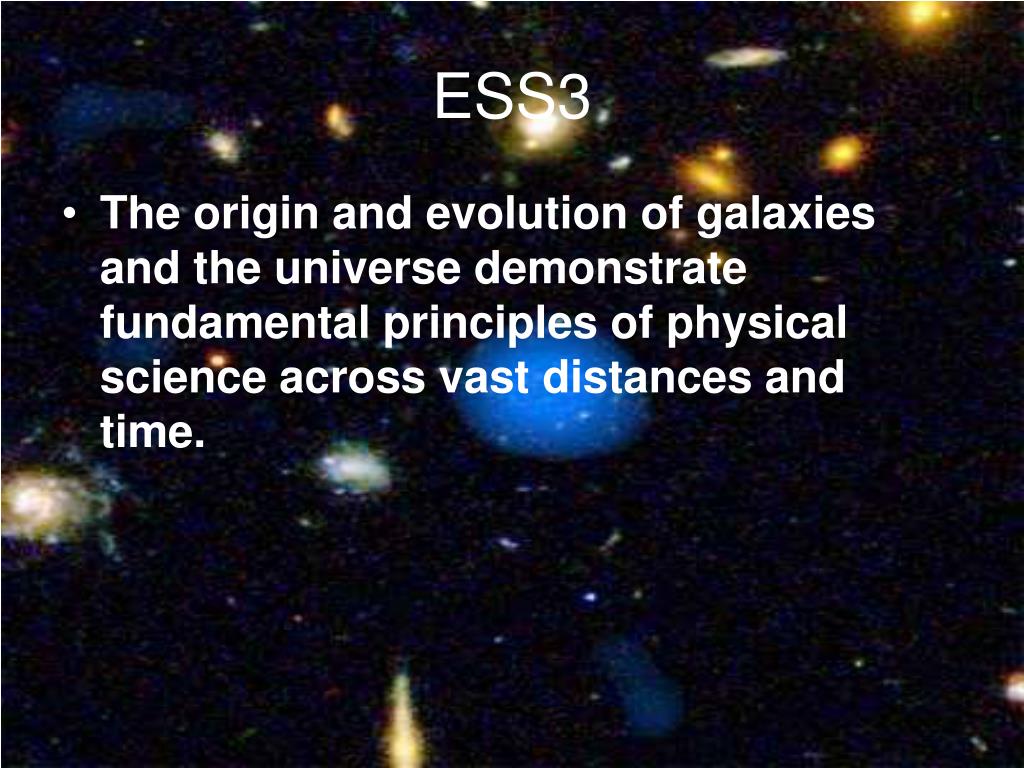 ESS3

• The origin and evolution of galaxies and the universe demonstrate fundamental principles of physical science across vast distances and time.